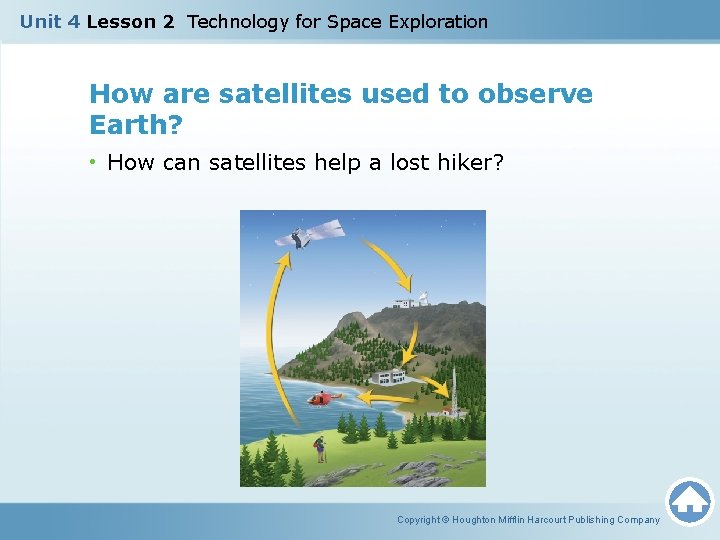 Unit 4 Lesson 2 Technology for Space Exploration

How are satellites used to observe Earth?

• How can satellites help a lost hiker?

Copyright © Houghton Mifflin Harcourt Publishing Company